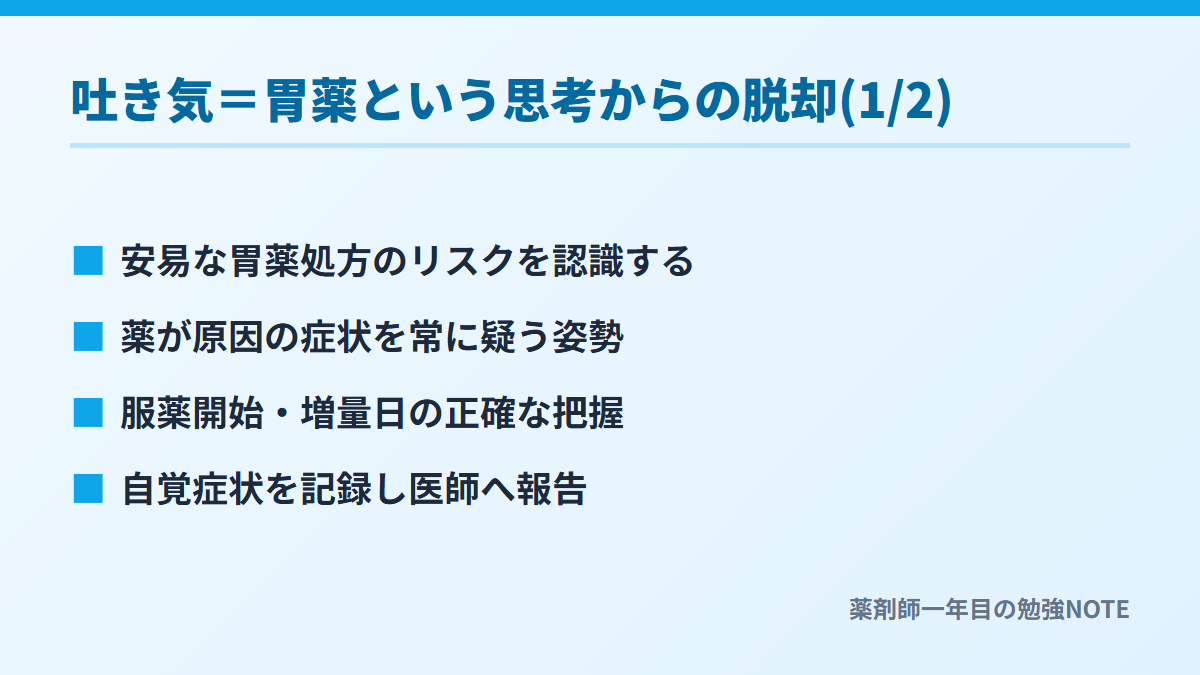 吐き気＝胃薬という思考からの脱却(1/2)

■ 安易な胃薬処方のリスクを認識する

■ 薬が原因の症状を常に疑う姿勢

■ 服薬開始・増量日の正確な把握

■ 自覚症状を記録し医師へ報告

薬剤師一年目の勉強NOTE